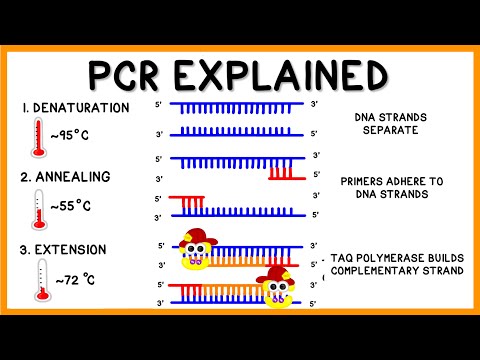 PCR EXPLAINED

1. DENATURATION

~95°C

5' 3'

3' 5'

DNA STRANDS SEPARATE

2. ANNEALING

~55°C

5' 3'

3' 5'

5' 3'

3' 5'

PRIMERS ADHERE TO DNA STRANDS

3. EXTENSION

~72 °C

5' 3'

3' 5'

5' 3'

3' 5'

TAQ POLYMERASE BUILDS COMPLEMENTARY STRAND